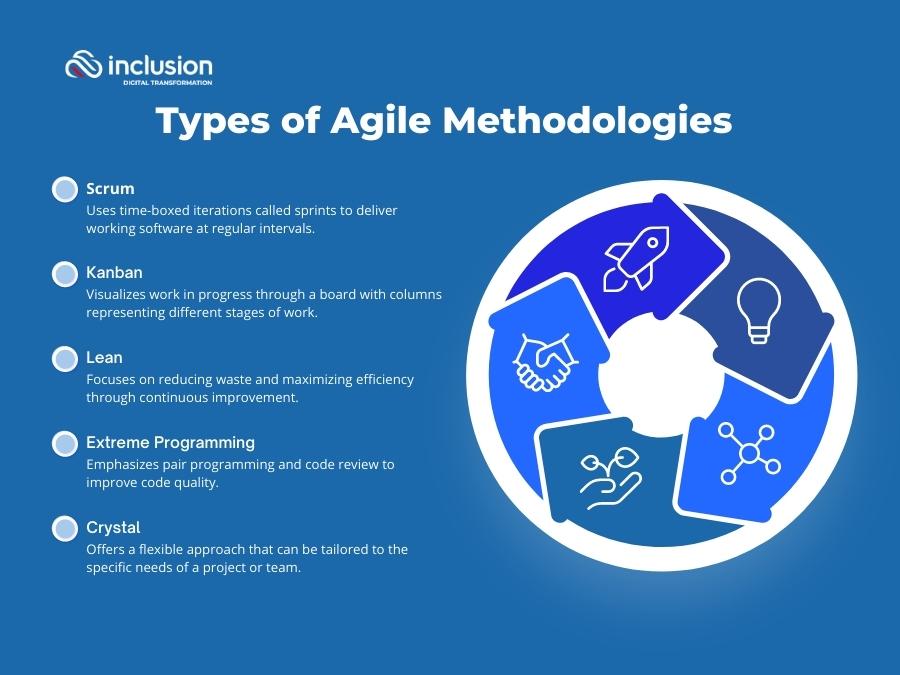 inclusion
DIGITAL TRANSFORMATION

Types of Agile Methodologies

Scrum
Uses time-boxed iterations called sprints to deliver working software at regular intervals.

Kanban
Visualizes work in progress through a board with columns representing different stages of work.

Lean
Focuses on reducing waste and maximizing efficiency through continuous improvement.

Extreme Programming
Emphasizes pair programming and code review to improve code quality.

Crystal
Offers a flexible approach that can be tailored to the specific needs of a project or team.